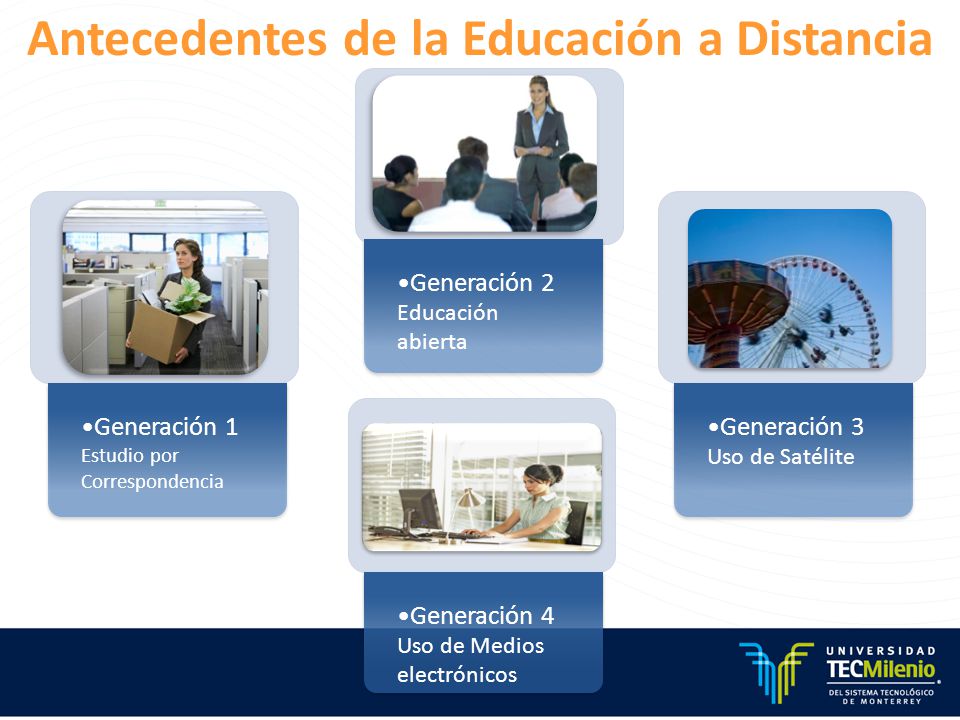 Antecedentes de la Educación a Distancia

•Generación 1
Estudio por Correspondencia

•Generación 2
Educación abierta

•Generación 3
Uso de Satélite

•Generación 4
Uso de Medios electrónicos

UNIVERSIDAD
TECMilenio
DEL SISTEMA TECNOLÓGICO DE MONTERREY